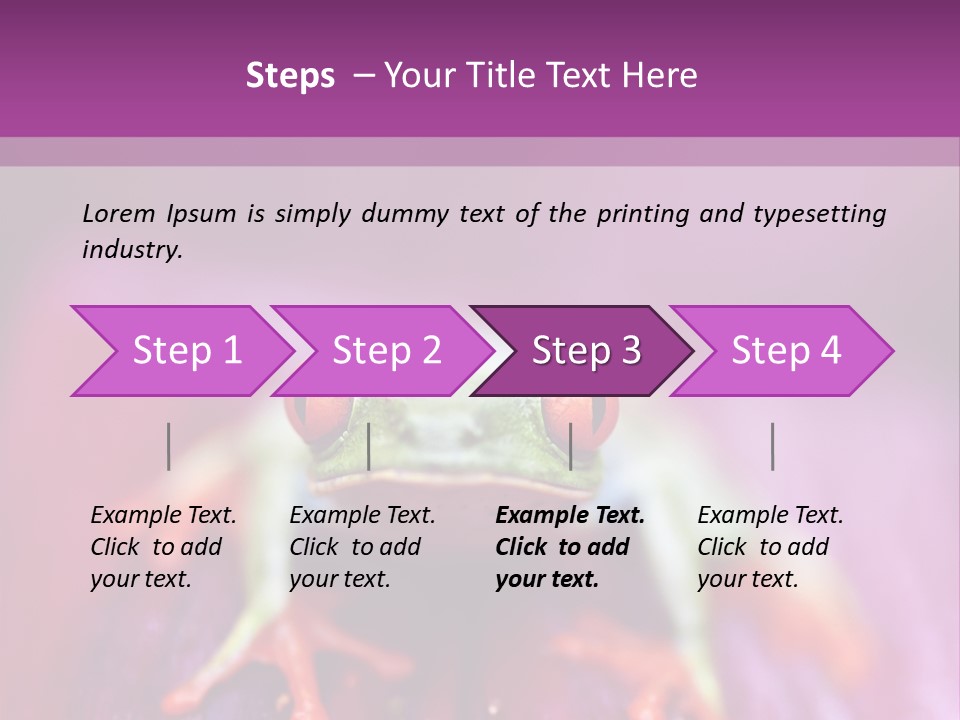 Steps – Your Title Text Here

Lorem Ipsum is simply dummy text of the printing and typesetting industry.

Step 1

Step 2

Step 3

Step 4

Example Text. Click to add your text.

Example Text. Click to add your text.

Example Text. Click to add your text.

Example Text. Click to add your text.